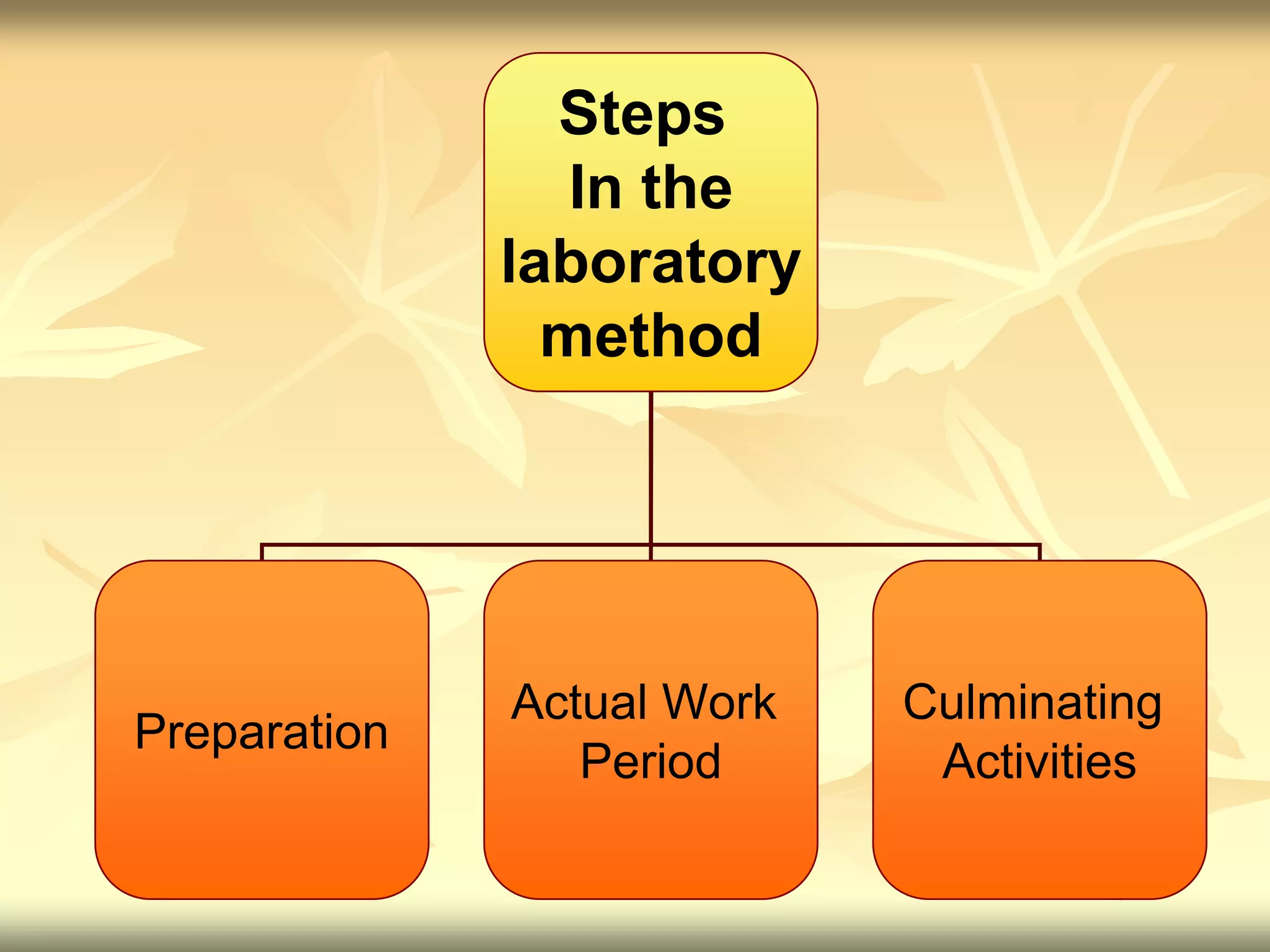 Steps In the laboratory method

Preparation

Actual Work Period

Culminating Activities